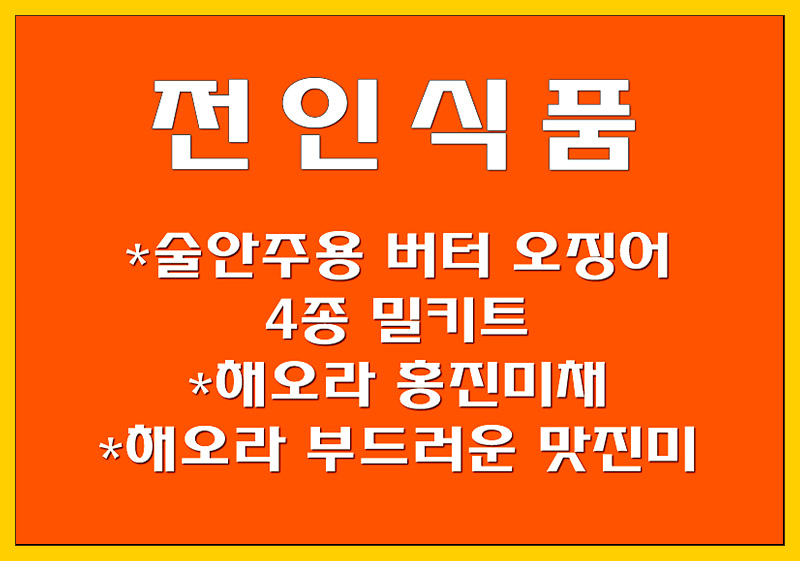 전인식품

*술안주용 버터 오징어 4종 밀키트
*해오라 홍진미채
*해오라 부드러운 맛진미